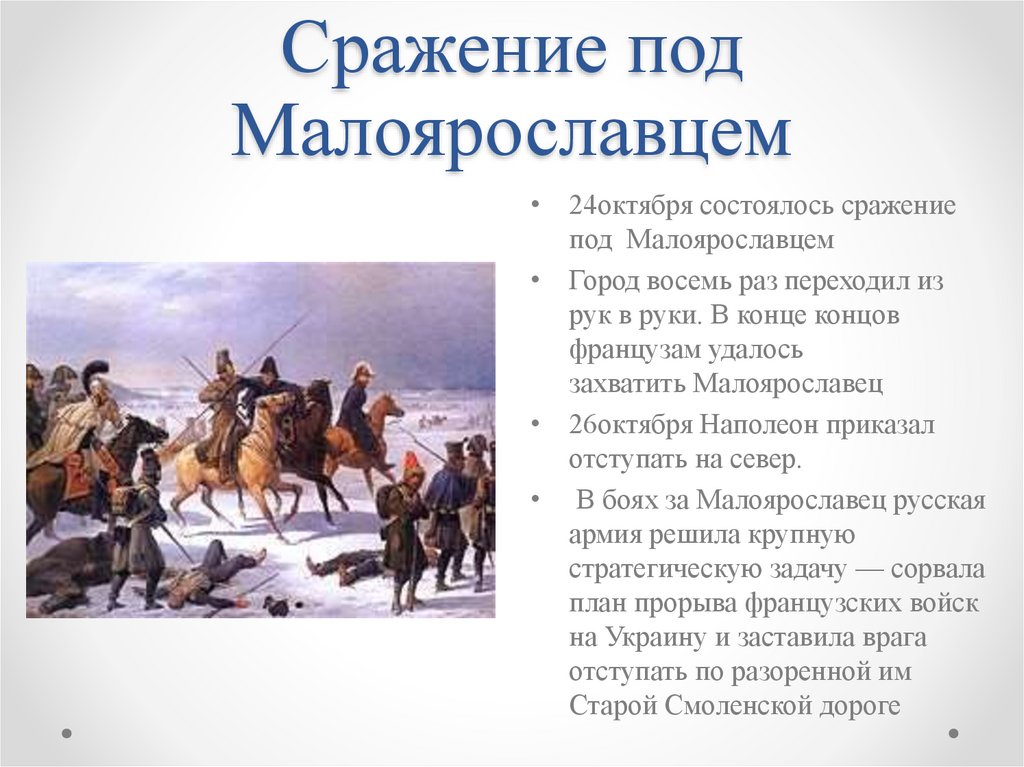 Сражение под Малоярославцем

• 24октября состоялось сражение под Малоярославцем

• Город восемь раз переходил из рук в руки. В конце концов французам удалось захватить Малоярославец

• 26октября Наполеон приказал отступать на север.

• В боях за Малоярославец русская армия решила крупную стратегическую задачу — сорвала план прорыва французских войск на Украину и заставила врага отступать по разоренной им Старой Смоленской дороге